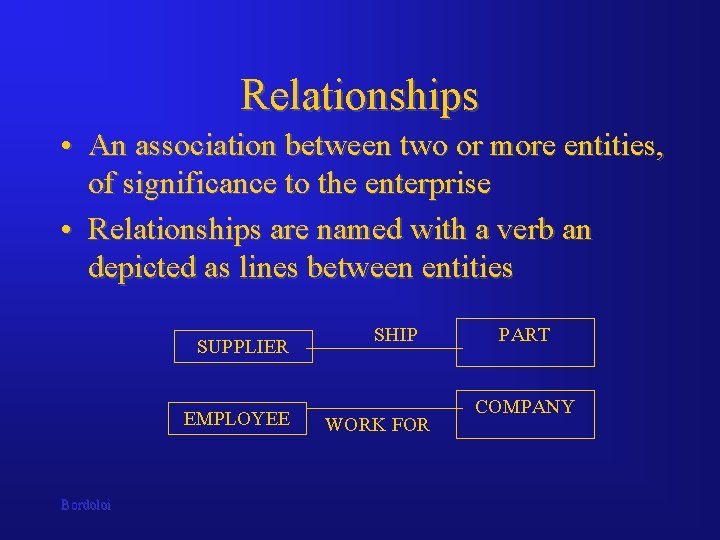 Relationships

• An association between two or more entities, of significance to the enterprise

• Relationships are named with a verb an depicted as lines between entities

SUPPLIER
SHIP
PART

EMPLOYEE
WORK FOR
COMPANY

Bordoloi